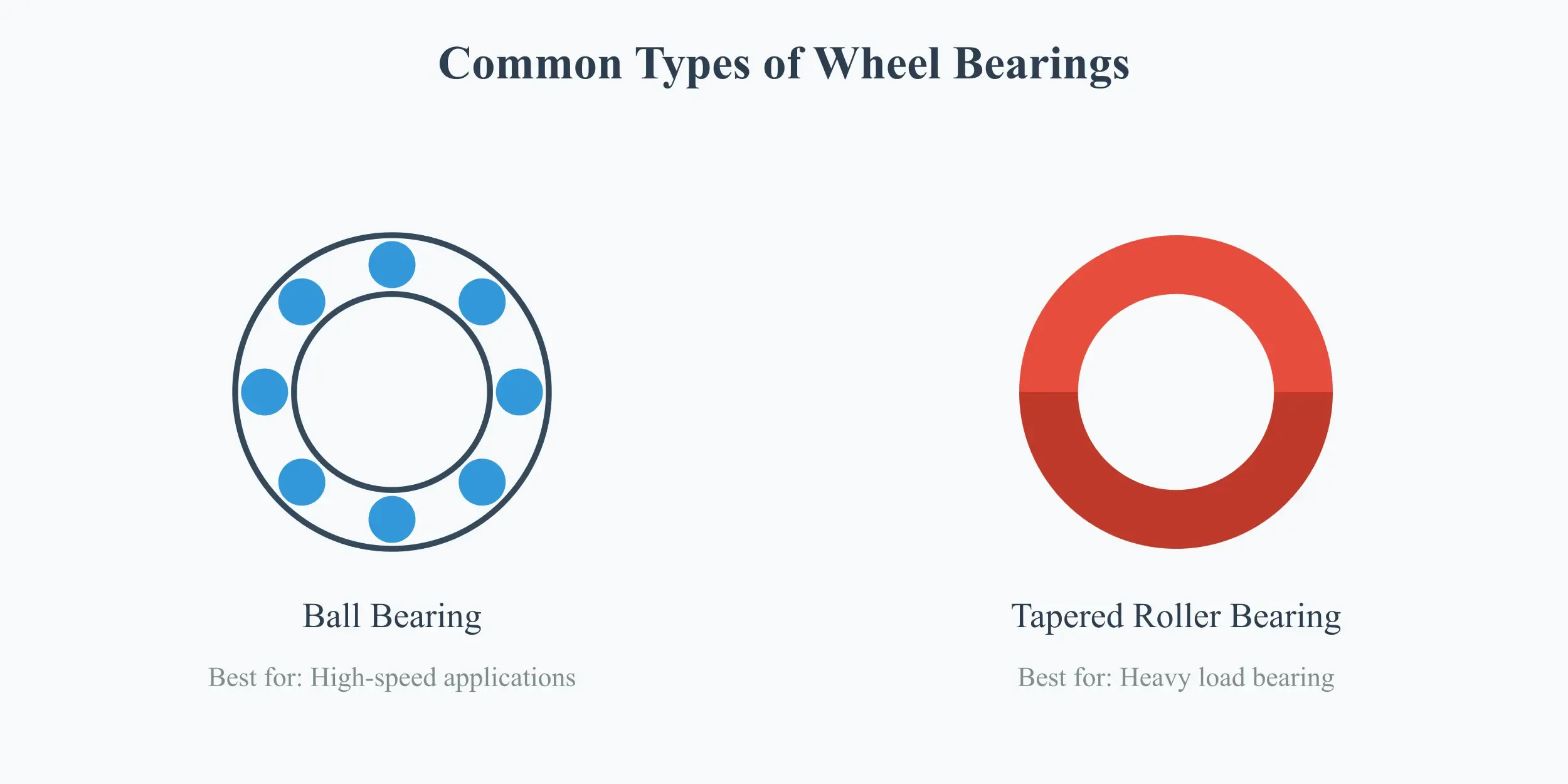 Common Types of Wheel Bearings

Ball Bearing

Best for: High-speed applications

Tapered Roller Bearing

Best for: Heavy load bearing